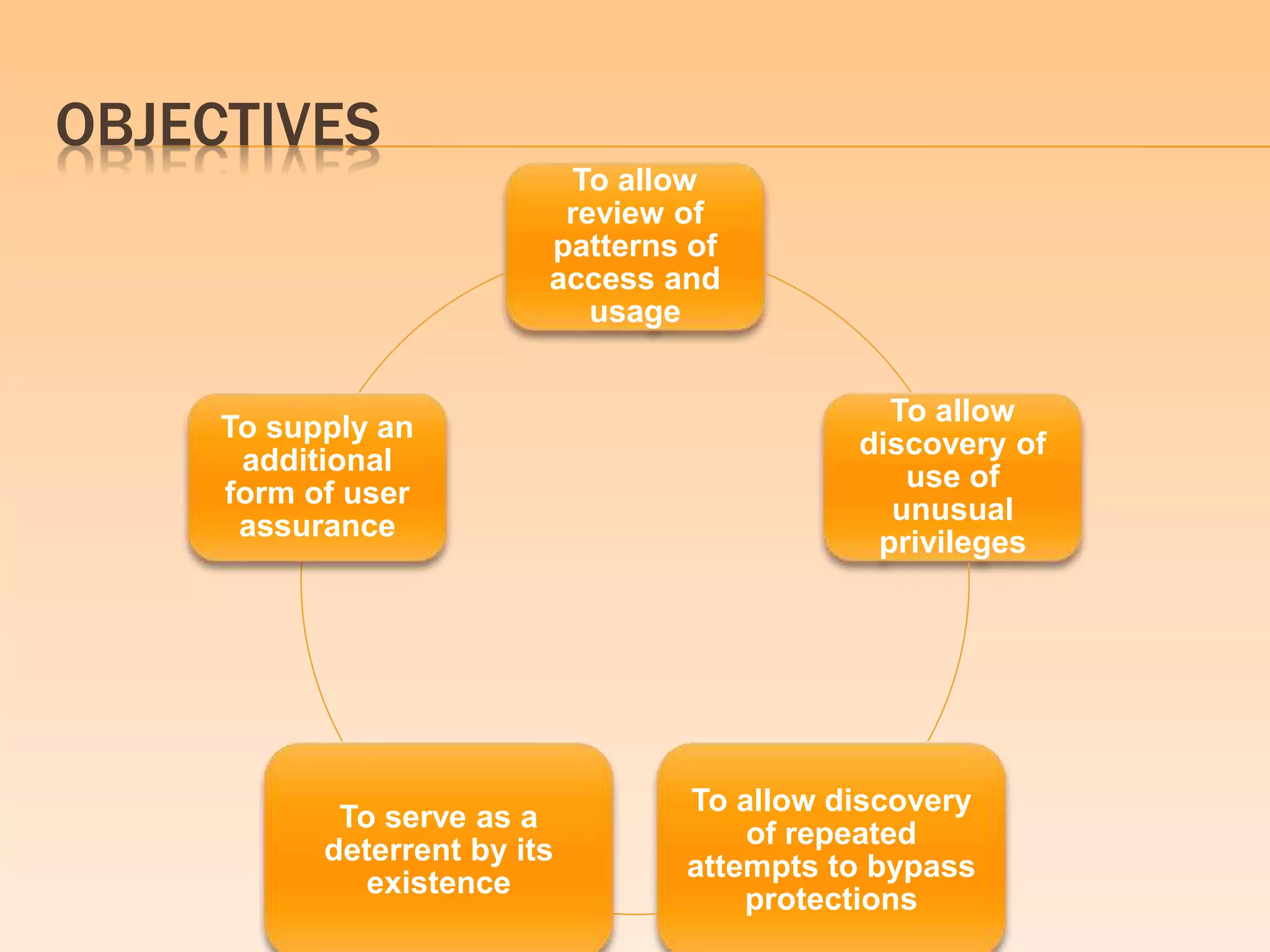 OBJECTIVES

To allow review of patterns of access and usage

To allow discovery of use of unusual privileges

To allow discovery of repeated attempts to bypass protections

To serve as a deterrent by its existence

To supply an additional form of user assurance